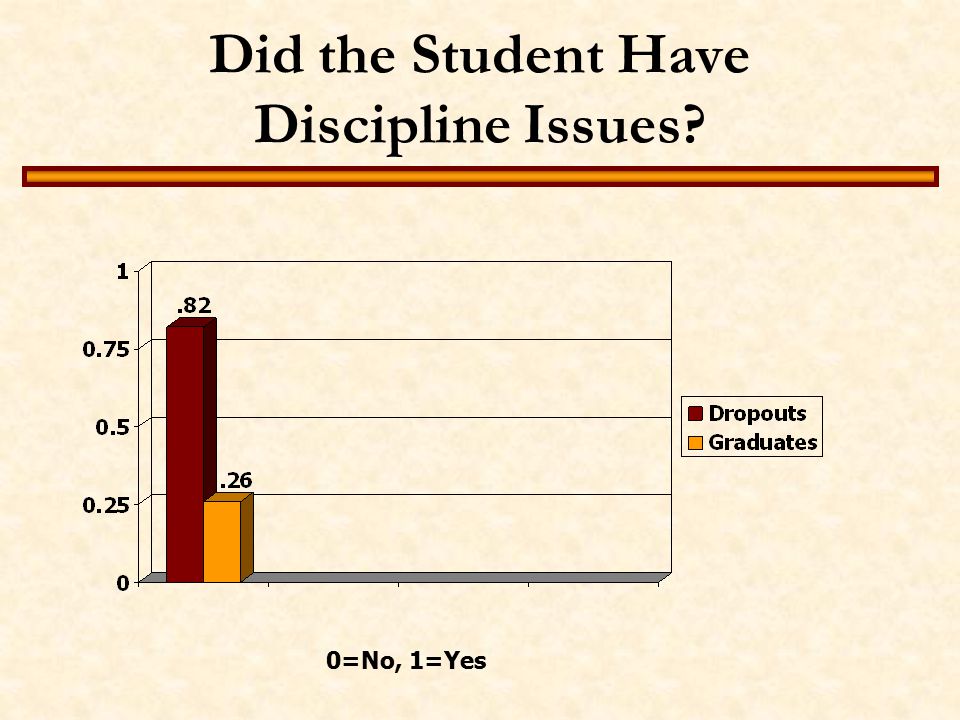 Did the Student Have Discipline Issues?

1
0.75
0.5
0.25
0

.82
.26

Dropouts
Graduates

0=No, 1=Yes